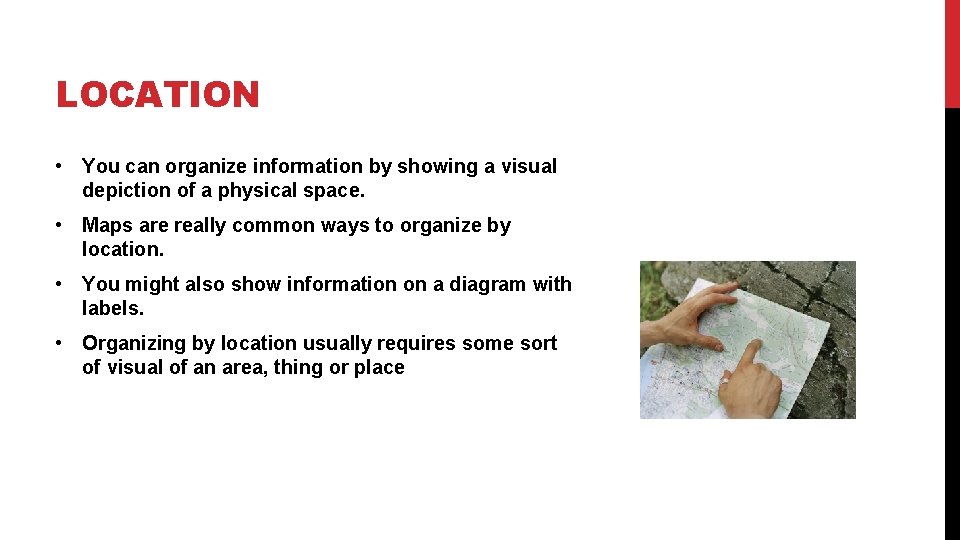 LOCATION

• You can organize information by showing a visual depiction of a physical space.

• Maps are really common ways to organize by location.

• You might also show information on a diagram with labels.

• Organizing by location usually requires some sort of visual of an area, thing or place